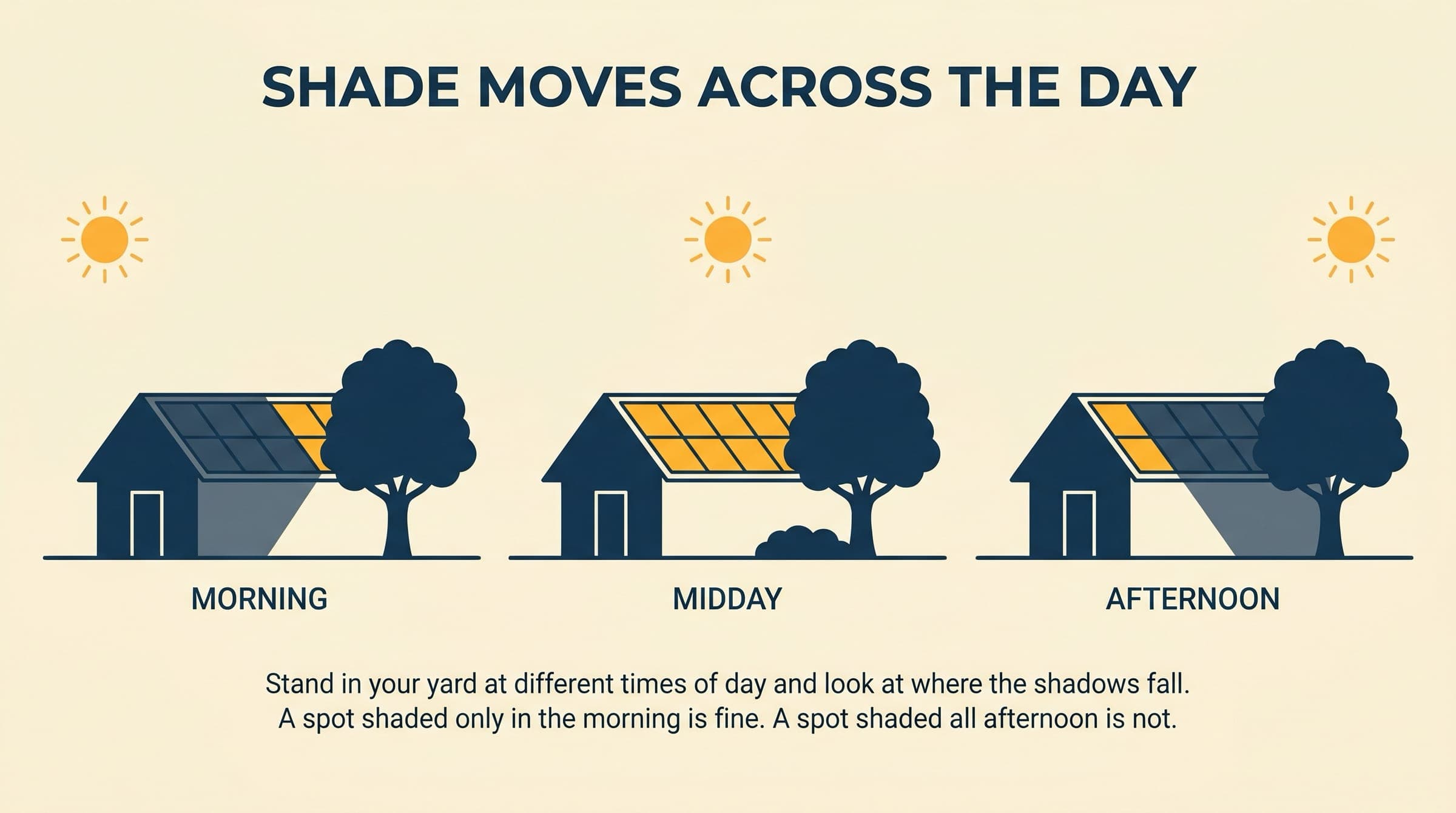 SHADE MOVES ACROSS THE DAY

MORNING

MIDDAY

AFTERNOON

Stand in your yard at different times of day and look at where the shadows fall. A spot shaded only in the morning is fine. A spot shaded all afternoon is not.